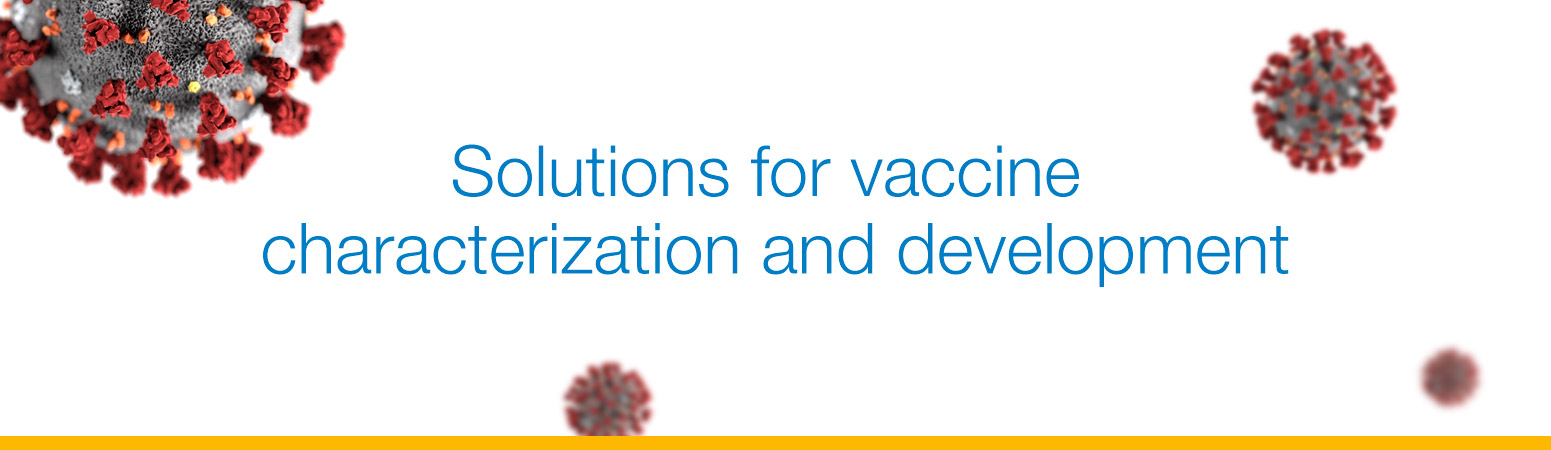 Solutions for vaccine characterization and development